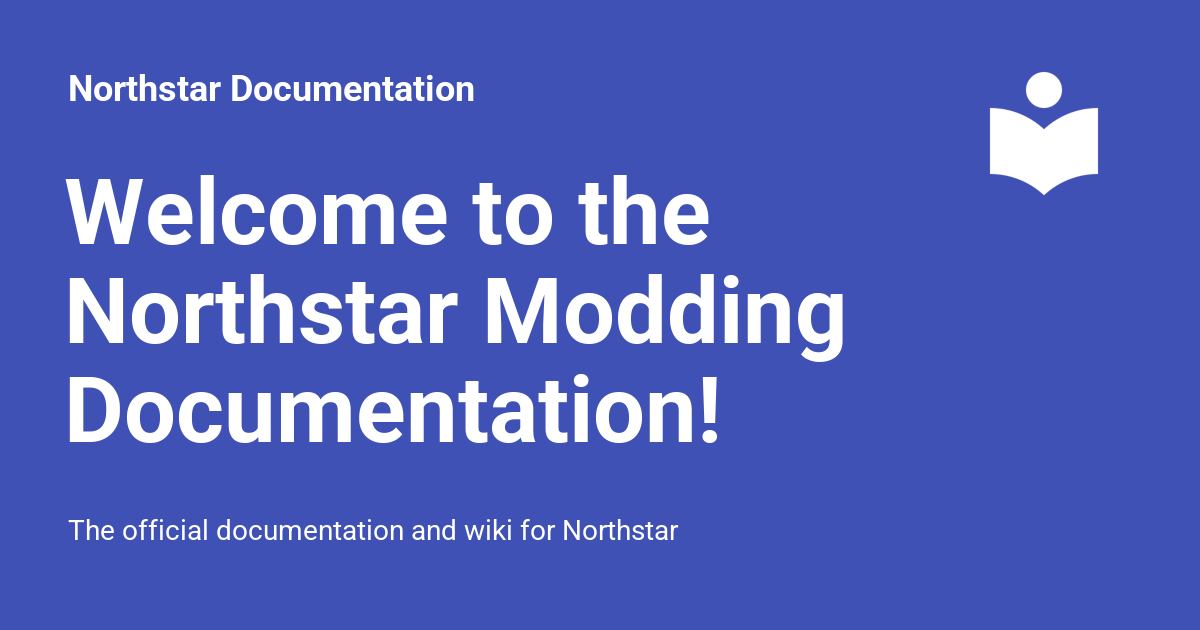 Northstar Documentation

Welcome to the Northstar Modding Documentation!

The official documentation and wiki for Northstar